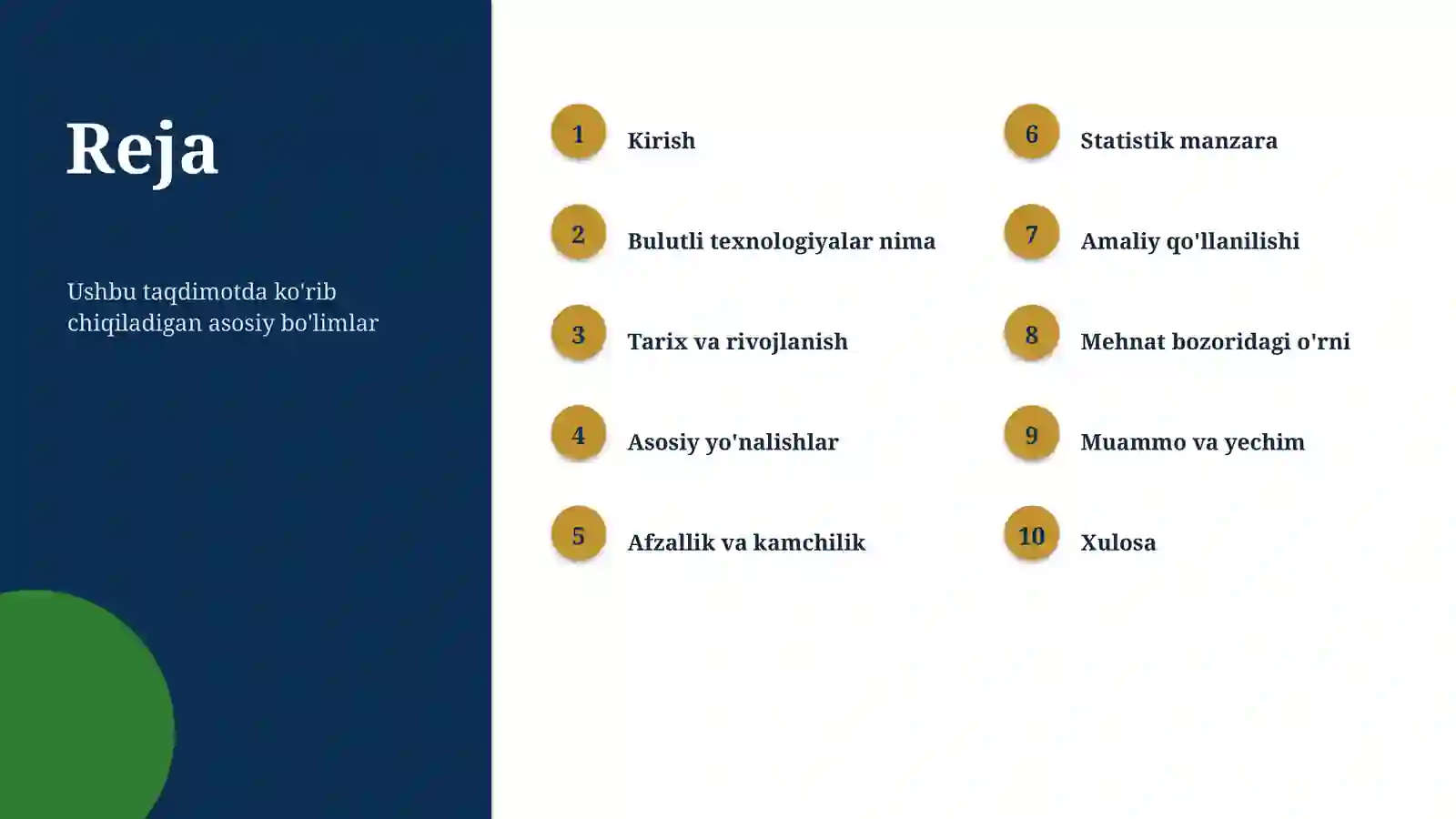 Reja

Ushbu taqdimotda ko'rib chiqiladigan asosiy bo'limlar

1 Kirish

2 Bulutli texnologiyalar nima

3 Tarix va rivojlanish

4 Asosiy yo'nalishlar

5 Afzallik va kamchilik

6 Statistik manzara

7 Amaliy qo'llanilishi

8 Mehnat bozoridagi o'rni

9 Muammo va yechim

10 Xulosa